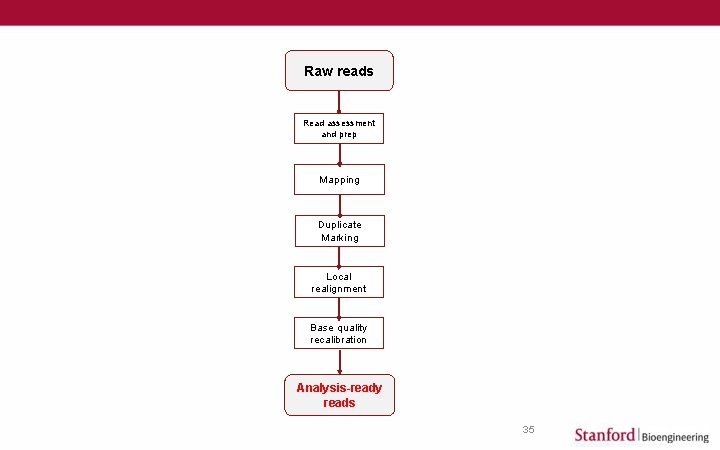 Raw reads

Read assessment and prep

Mapping

Duplicate Marking

Local realignment

Base quality recalibration

Analysis-ready reads

35

Stanford | Bioengineering